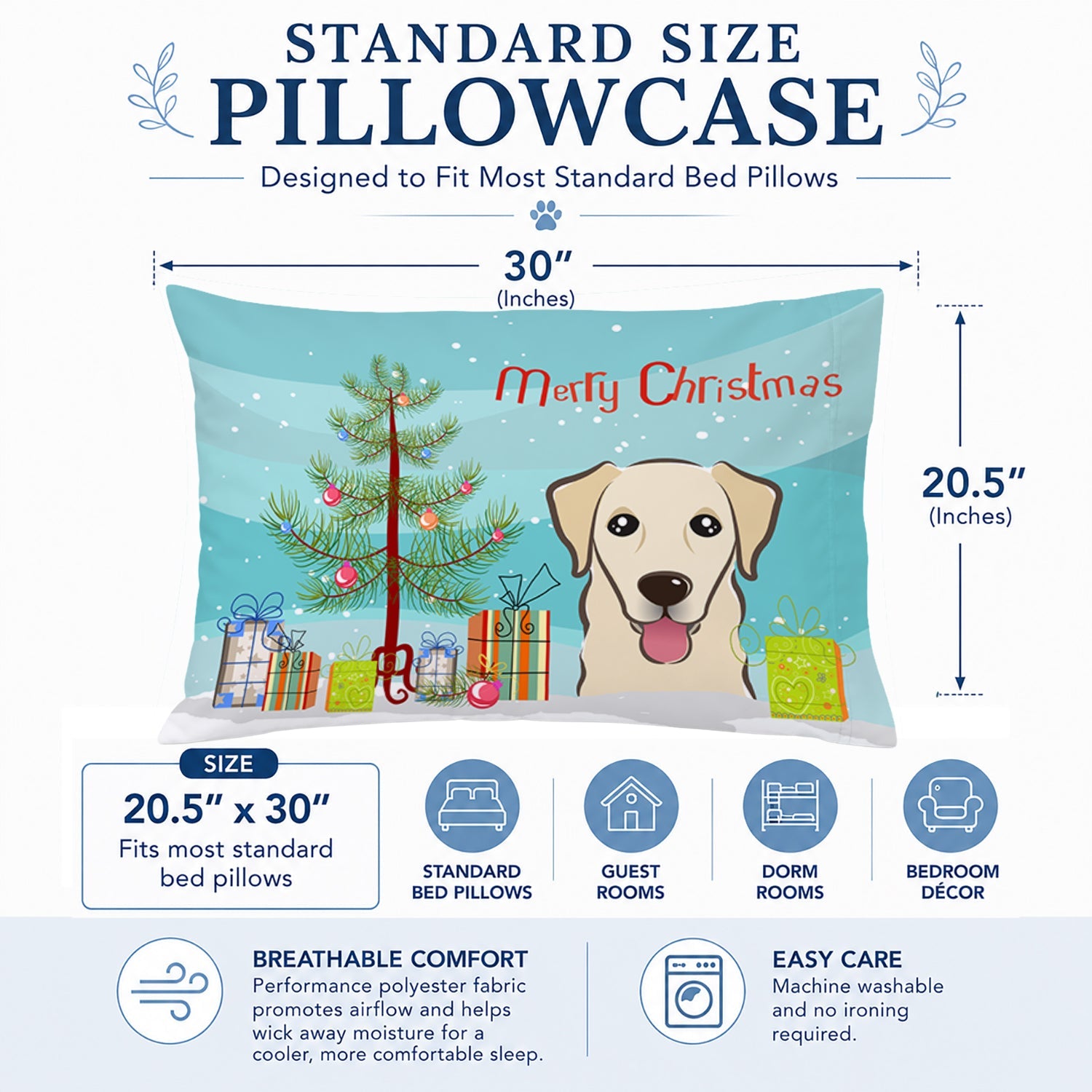 STANDARD SIZE
PILLOWCASE

Designed to Fit Most Standard Bed Pillows

30″
(Inches)

Merry Christmas

20.5″
(Inches)

SIZE
20.5″ x 30″
Fits most standard bed pillows

STANDARD BED PILLOWS

GUEST ROOMS

DORM ROOMS

BEDROOM DÉCOR

BREATHABLE COMFORT
Performance polyester fabric promotes airflow and helps wick away moisture for a cooler, more comfortable sleep.

EASY CARE
Machine washable and no ironing required.